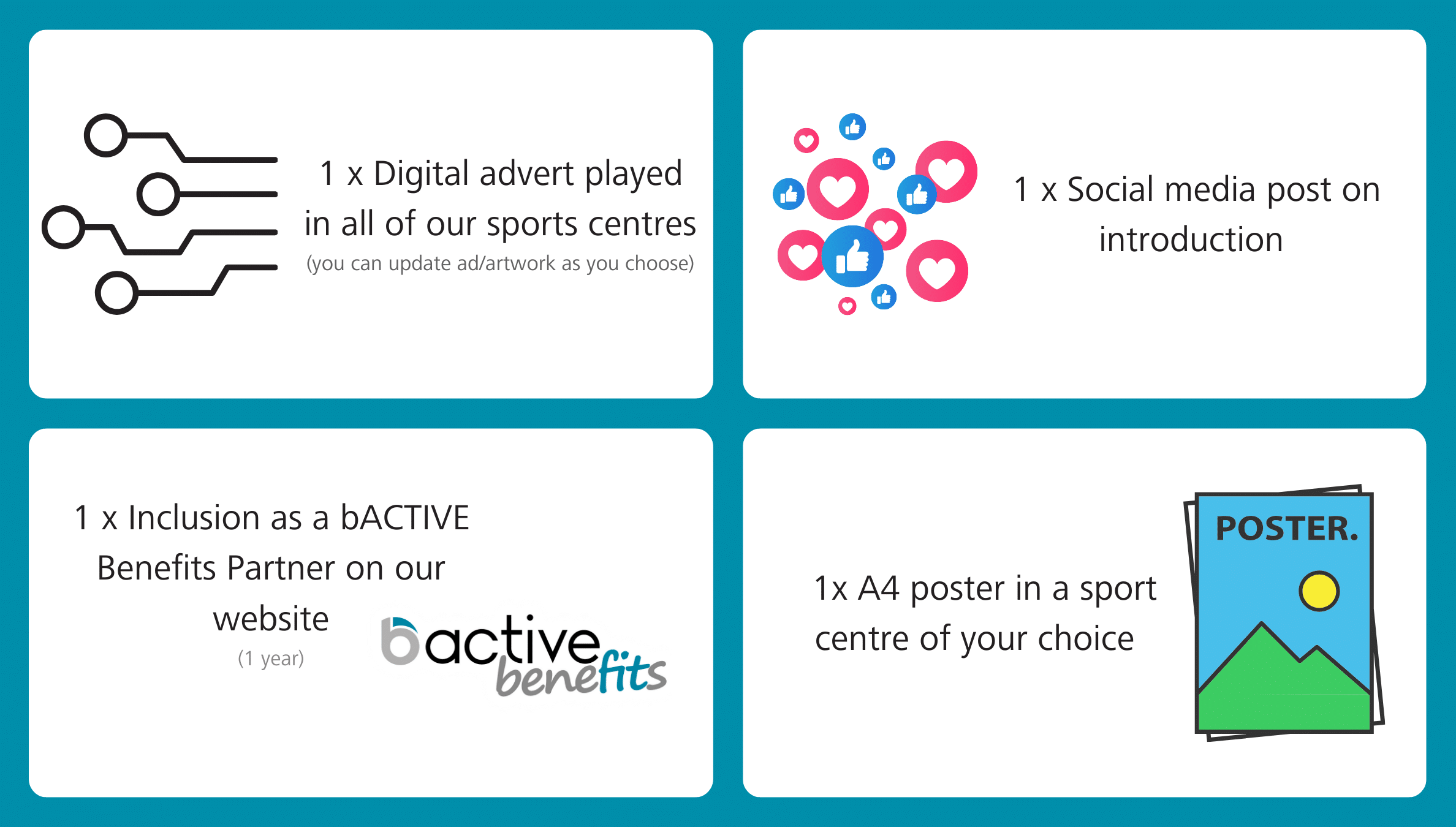 1 x Digital advert played in all of our sports centres
(you can update ad/artwork as you choose)

1 x Social media post on introduction

1 x Inclusion as a bACTIVE Benefits Partner on our website
(1 year)

bactive benefits

1x A4 poster in a sport centre of your choice

POSTER.